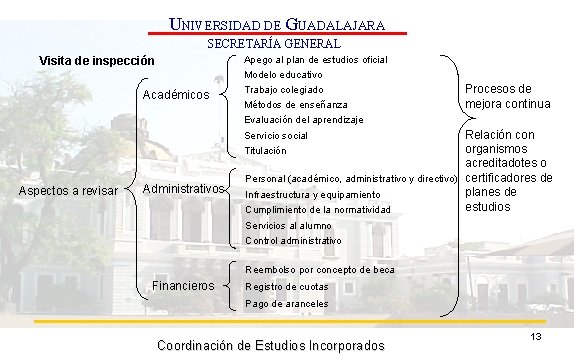 UNIVERSIDAD DE GUADALAJARA
SECRETARÍA GENERAL

Visita de inspección

Aspectos a revisar

Académicos
Apego al plan de estudios oficial
Modelo educativo
Trabajo colegiado
Métodos de enseñanza
Evaluación del aprendizaje
Servicio social
Titulación

Administrativos
Personal (académico, administrativo y directivo)
Infraestructura y equipamiento
Cumplimiento de la normatividad
Servicios al alumno
Control administrativo

Financieros
Reembolso por concepto de beca
Registro de cuotas
Pago de aranceles

Procesos de mejora continua

Relación con organismos acreditadotes o certificadores de planes de estudios

13

Coordinación de Estudios Incorporados